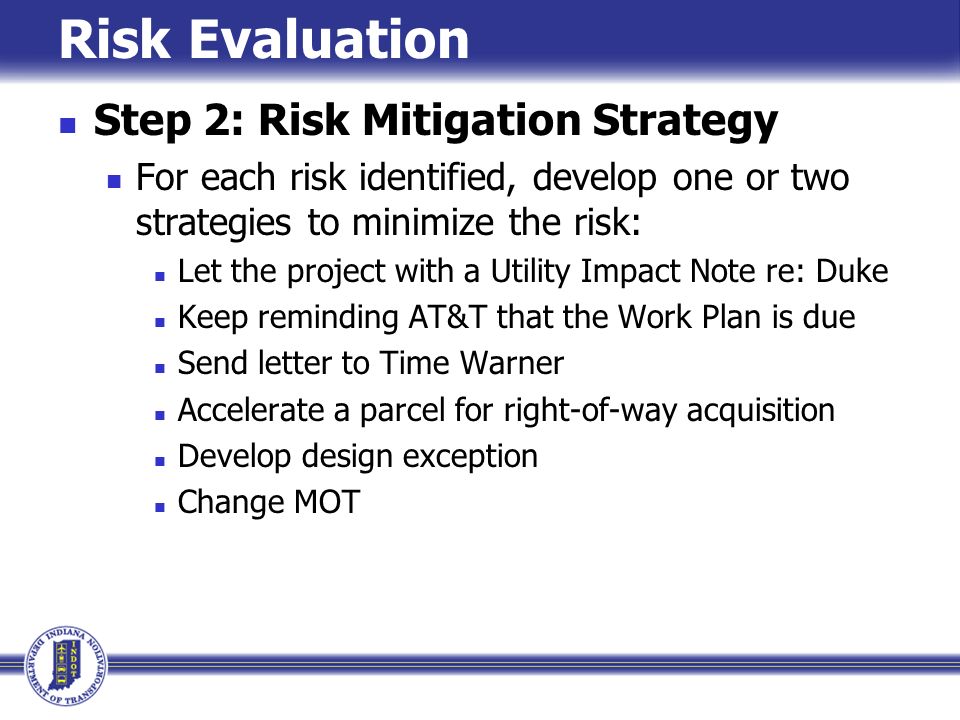 Risk Evaluation

Step 2: Risk Mitigation Strategy

For each risk identified, develop one or two strategies to minimize the risk:

Let the project with a Utility Impact Note re: Duke

Keep reminding AT&T that the Work Plan is due

Send letter to Time Warner

Accelerate a parcel for right-of-way acquisition

Develop design exception

Change MOT

INDIANA DEPARTMENT OF TRANSPORTATION INDOT